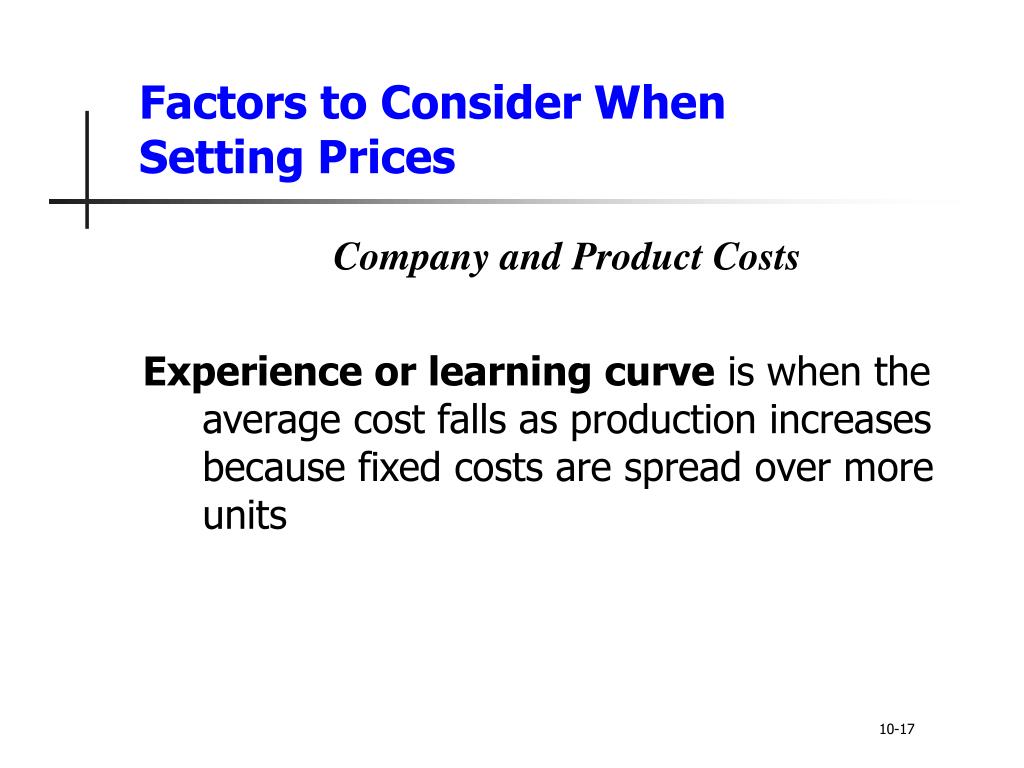 Factors to Consider When Setting Prices

Company and Product Costs

Experience or learning curve is when the average cost falls as production increases because fixed costs are spread over more units

10-17